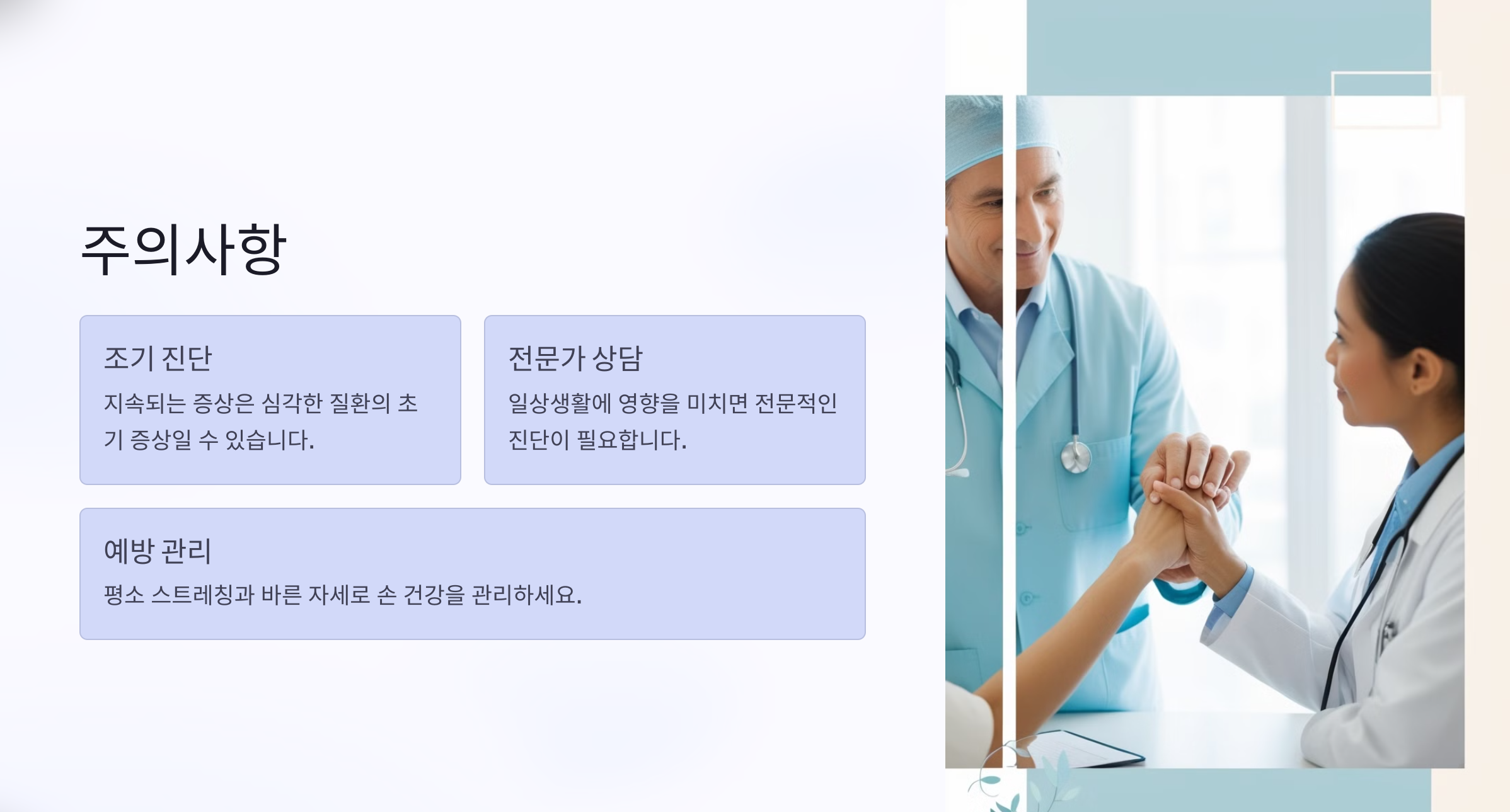 주의사항

조기 진단

지속되는 증상은 심각한 질환의 초기 증상일 수 있습니다.

전문가 상담

일상생활에 영향을 미치면 전문적인 진단이 필요합니다.

예방 관리

평소 스트레칭과 바른 자세로 손 건강을 관리하세요.